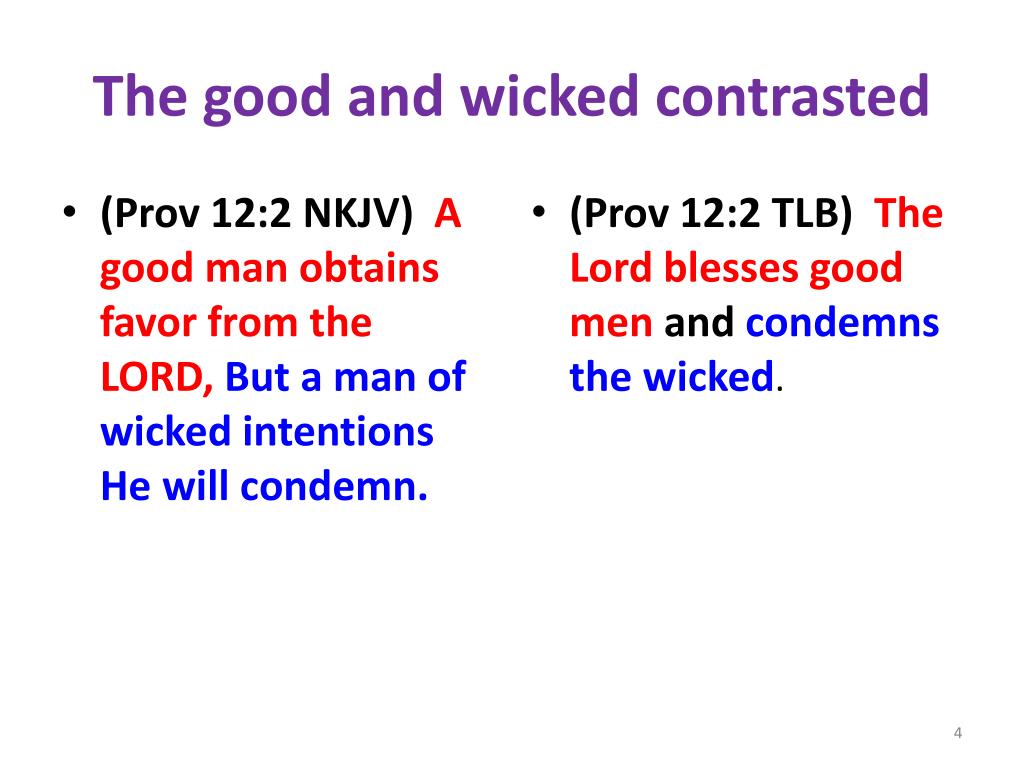 The good and wicked contrasted

• (Prov 12:2 NKJV) A good man obtains favor from the LORD, But a man of wicked intentions He will condemn.

• (Prov 12:2 TLB) The Lord blesses good men and condemns the wicked.

4